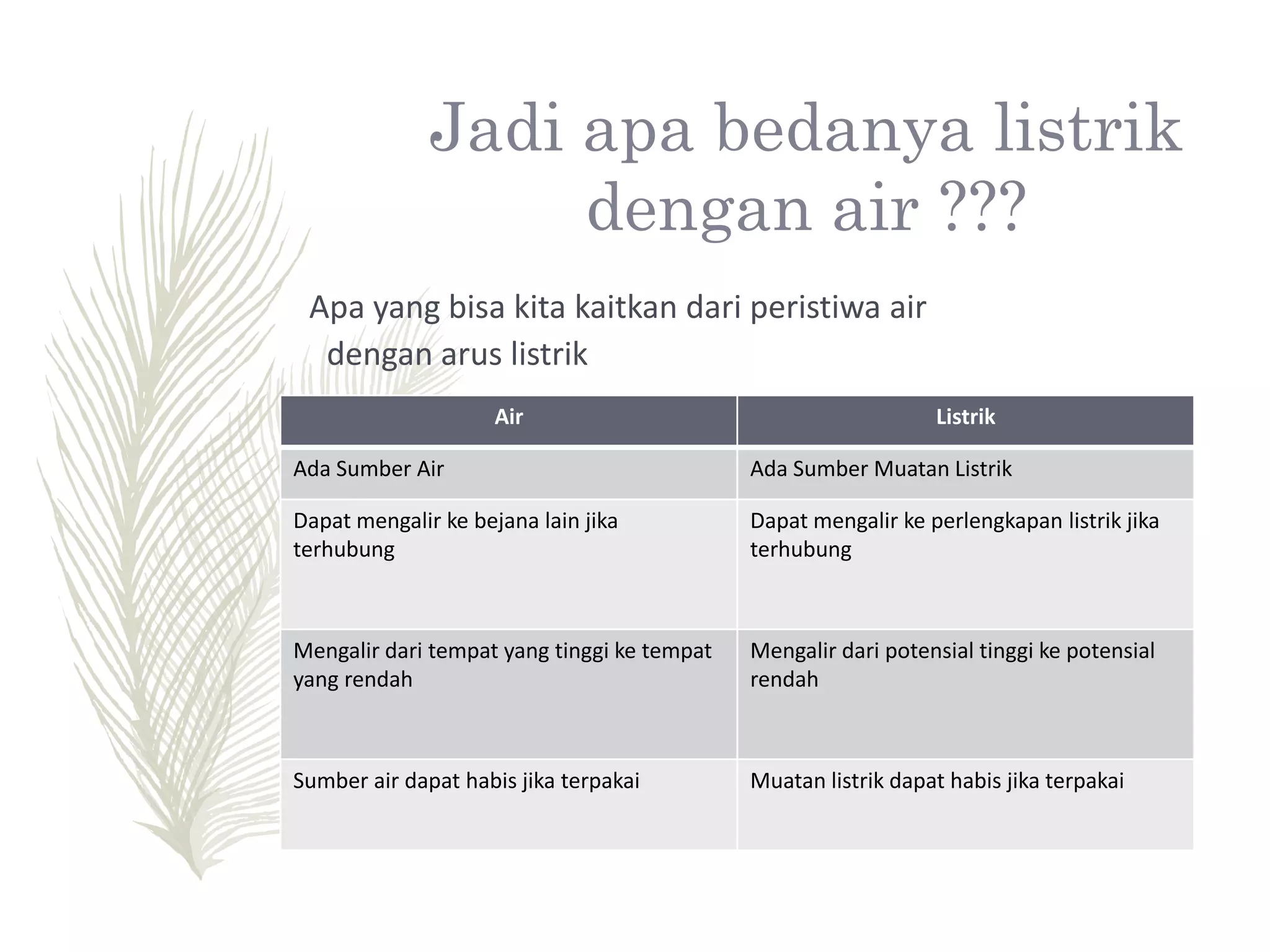 Jadi apa bedanya listrik dengan air ???

Apa yang bisa kita kaitkan dari peristiwa air dengan arus listrik

| Air | Listrik |
|---|---|
| Ada Sumber Air | Ada Sumber Muatan Listrik |
| Dapat mengalir ke bejana lain jika terhubung | Dapat mengalir ke perlengkapan listrik jika terhubung |
| Mengalir dari tempat yang tinggi ke tempat yang rendah | Mengalir dari potensial tinggi ke potensial rendah |
| Sumber air dapat habis jika terpakai | Muatan listrik dapat habis jika terpakai |